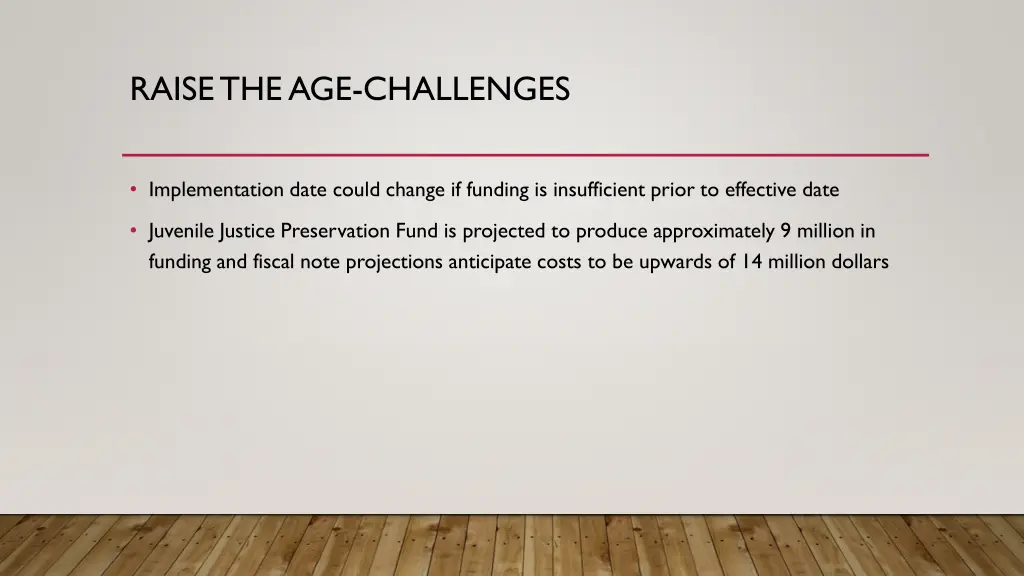 RAISE THE AGE-CHALLENGES

• Implementation date could change if funding is insufficient prior to effective date

• Juvenile Justice Preservation Fund is projected to produce approximately 9 million in funding and fiscal note projections anticipate costs to be upwards of 14 million dollars